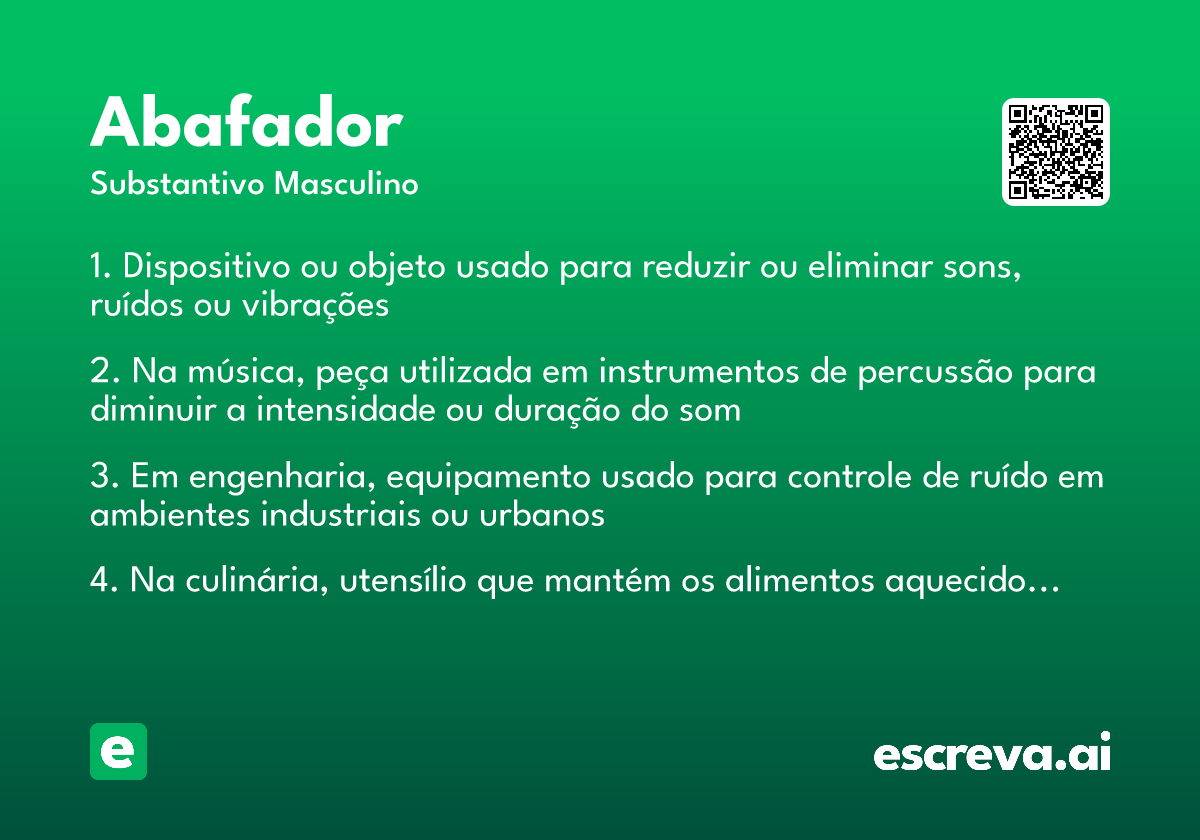 Abafador

Substantivo Masculino

1. Dispositivo ou objeto usado para reduzir ou eliminar sons, ruídos ou vibrações

2. Na música, peça utilizada em instrumentos de percussão para diminuir a intensidade ou duração do som

3. Em engenharia, equipamento usado para controle de ruído em ambientes industriais ou urbanos

4. Na culinária, utensílio que mantém os alimentos aquecido...

e

escreva.ai